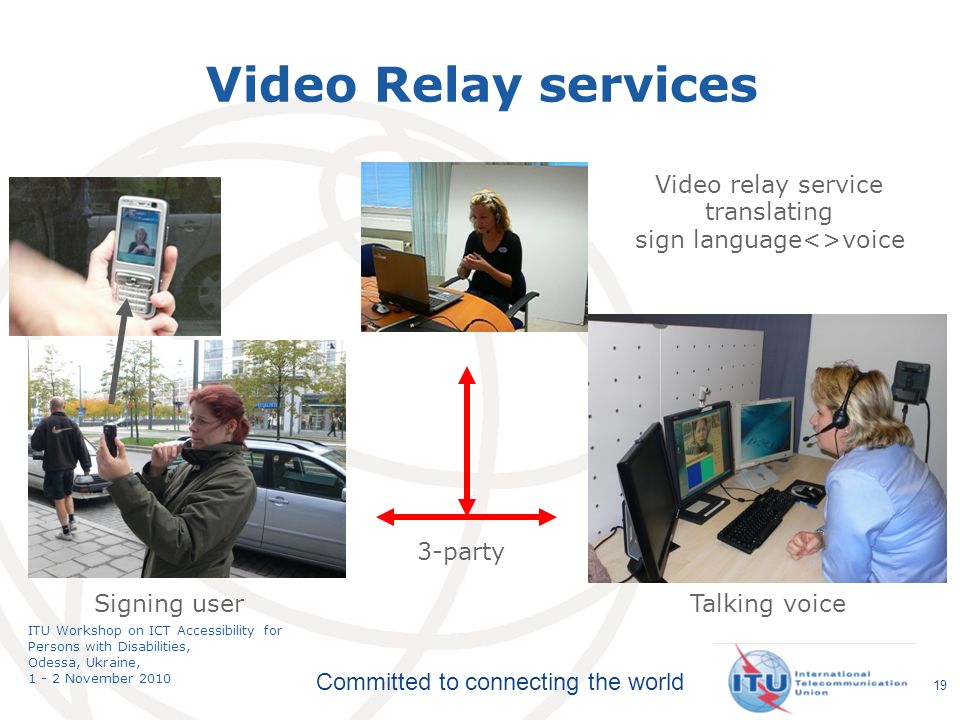 Video Relay services

Video relay service translating sign language<>voice

3-party

Signing user

Talking voice

ITU Workshop on ICT Accessibility for Persons with Disabilities, Odessa, Ukraine, 1 - 2 November 2010

Committed to connecting the world

ITU International Telecommunication Union

19